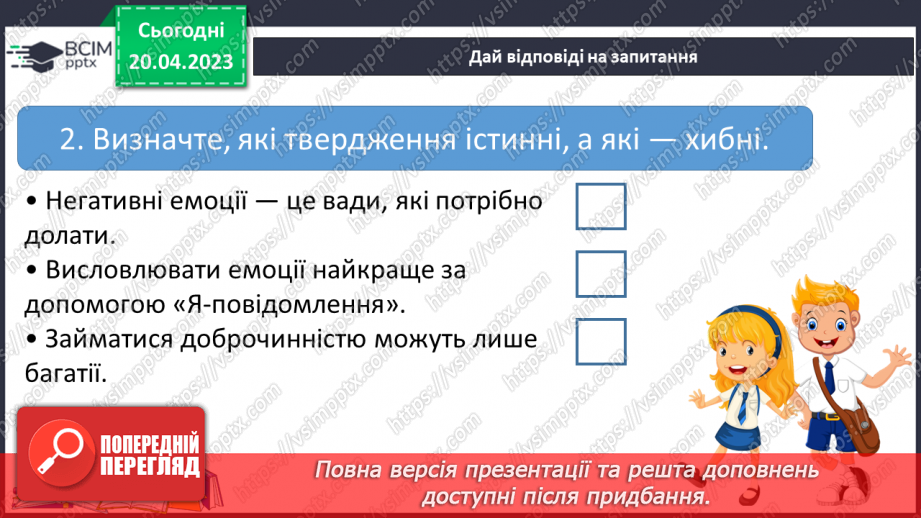 ВСІМ pptx

Сьогодні 20.04.2023

Дай відповіді на запитання

2. Визначте, які твердження істинні, а які — хибні.

• Негативні емоції — це вади, які потрібно долати.

• Висловлювати емоції найкраще за допомогою «Я-повідомлення».

• Займатися доброчинністю можуть лише багатії.

ПОПЕРЕДНІЙ ПЕРЕГЛЯД

Повна версія презентації та решта доповнень доступні після придбання.

https://vsimpptx.com